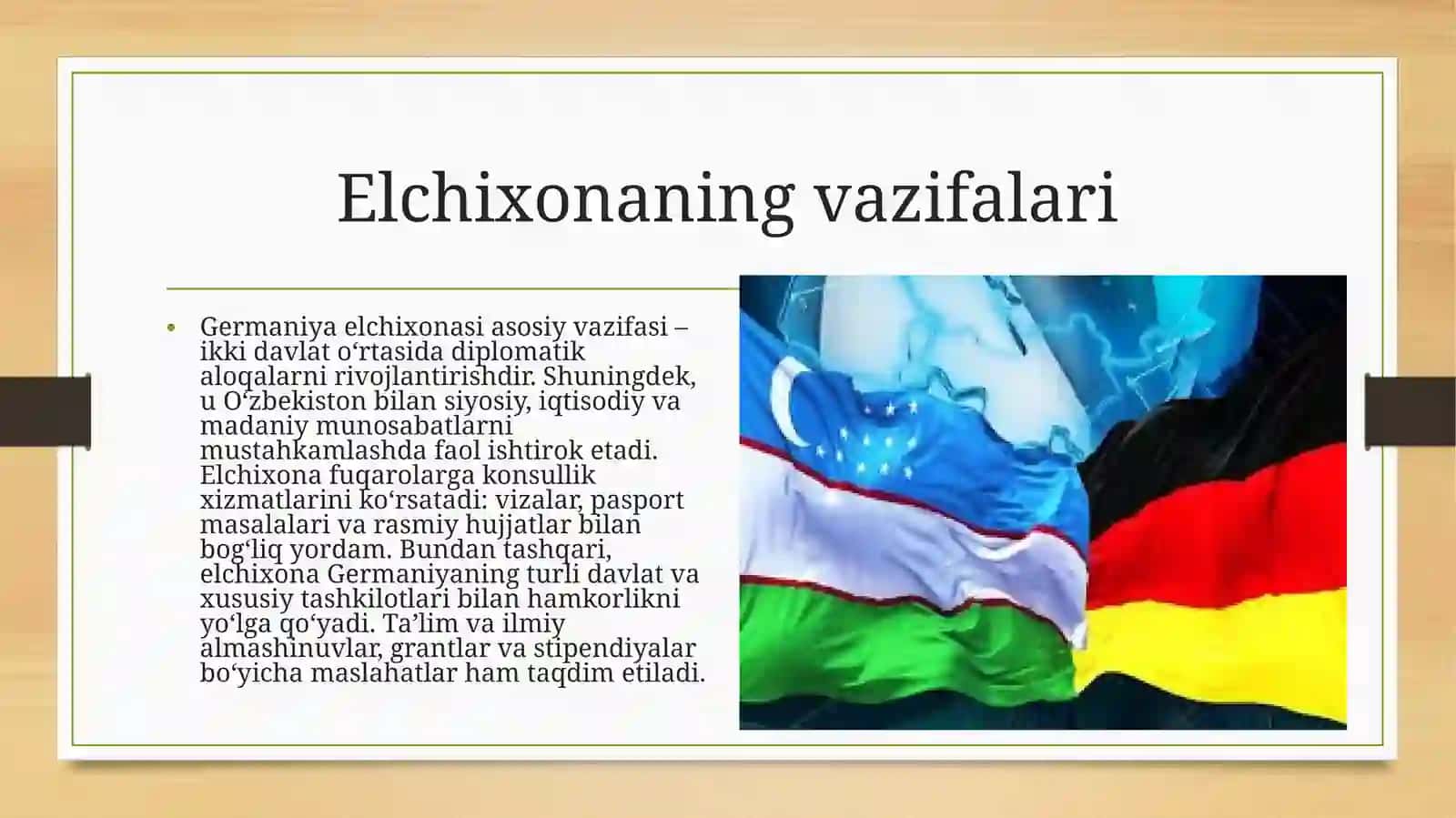 Elchixonaning vazifalari

• Germaniya elchixonasi asosiy vazifasi – ikki davlat o‘rtasida diplomatik aloqalarni rivojlantirishdir. Shuningdek, u O‘zbekiston bilan siyosiy, iqtisodiy va madaniy munosabatlarni mustahkamlashda faol ishtirok etadi. Elchixona fuqarolarga konsullik xizmatlarini ko‘rsatadi: vizalar, pasport masalalari va rasmiy hujjatlar bilan bog‘liq yordam. Bundan tashqari, elchixona Germaniyaning turli davlat va xususiy tashkilotlari bilan hamkorlikni yo‘lga qo‘yadi. Ta’lim va ilmiy almashinuvlar, grantlar va stipendiyalar bo‘yicha maslahatlar ham taqdim etiladi.